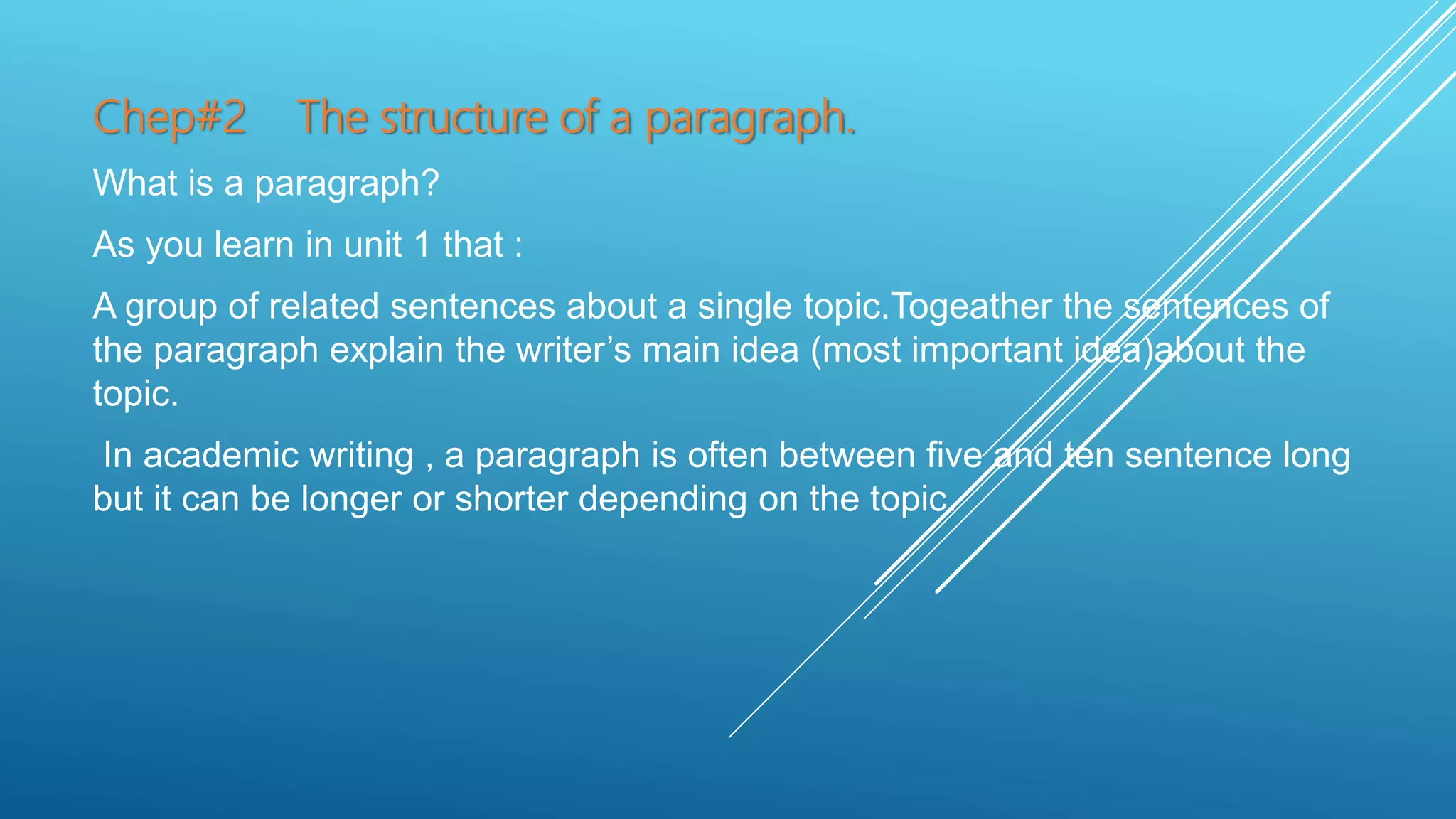 Chep#2 The structure of a paragraph.

What is a paragraph?

As you learn in unit 1 that :

A group of related sentences about a single topic.Togeather the sentences of the paragraph explain the writer's main idea (most important idea)about the topic.

In academic writing , a paragraph is often between five and ten sentence long but it can be longer or shorter depending on the topic.